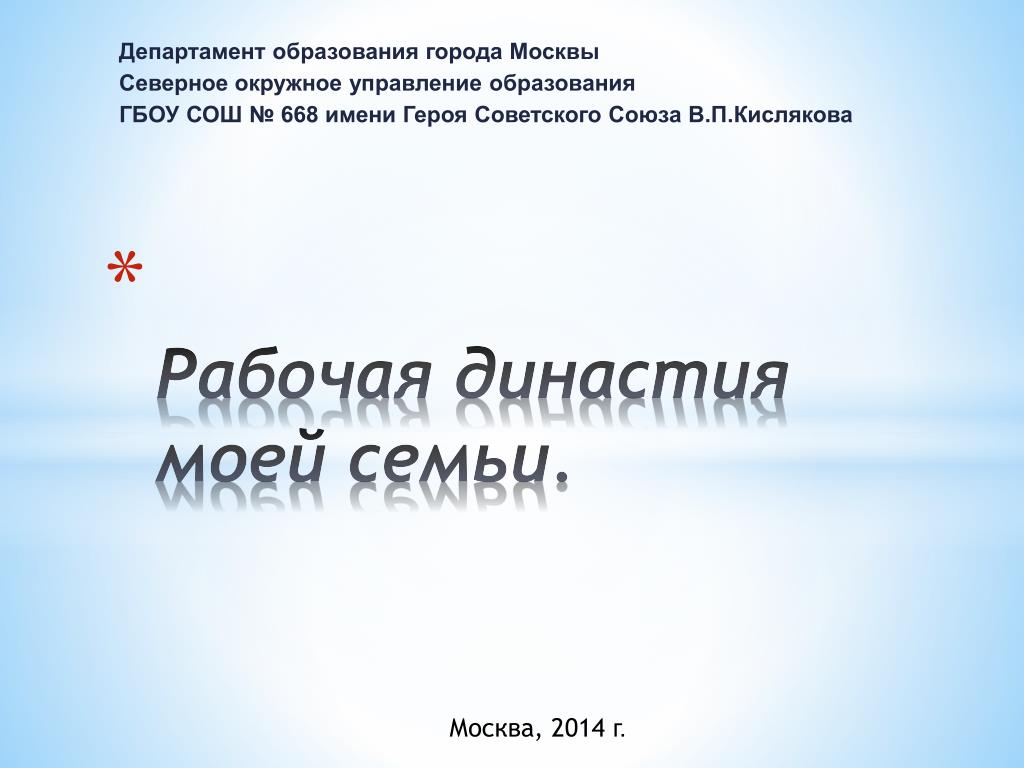 Департамент образования города Москвы
Северное окружное управление образования
ГБОУ СОШ № 668 имени Героя Советского Союза В.П.Кислякова

*

Рабочая династия моей семьи.

Москва, 2014 г.